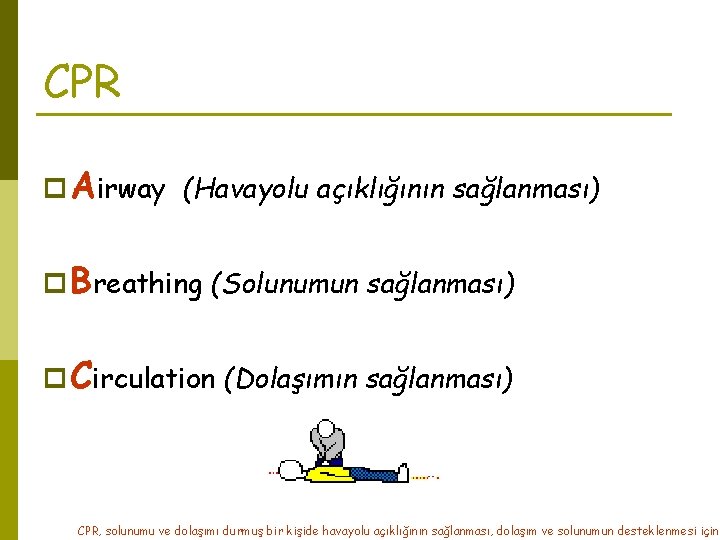 CPR

Airway (Havayolu açıklığının sağlanması)

Breathing (Solunumun sağlanması)

Circulation (Dolaşımın sağlanması)

CPR, solunumu ve dolaşımı durmuş bir kişide havayolu açıklığının sağlanması, dolaşım ve solunumun desteklenmesi için